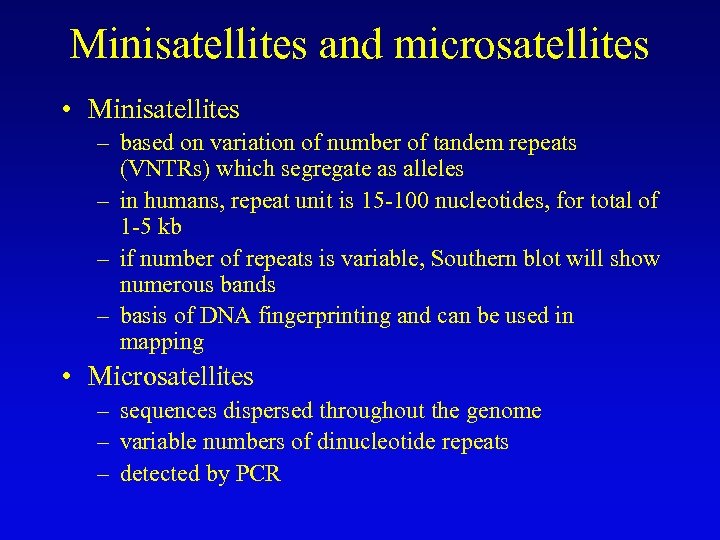 Minisatellites and microsatellites

• Minisatellites
 – based on variation of number of tandem repeats (VNTRs) which segregate as alleles
 – in humans, repeat unit is 15-100 nucleotides, for total of 1-5 kb
 – if number of repeats is variable, Southern blot will show numerous bands
 – basis of DNA fingerprinting and can be used in mapping

• Microsatellites
 – sequences dispersed throughout the genome
 – variable numbers of dinucleotide repeats
 – detected by PCR